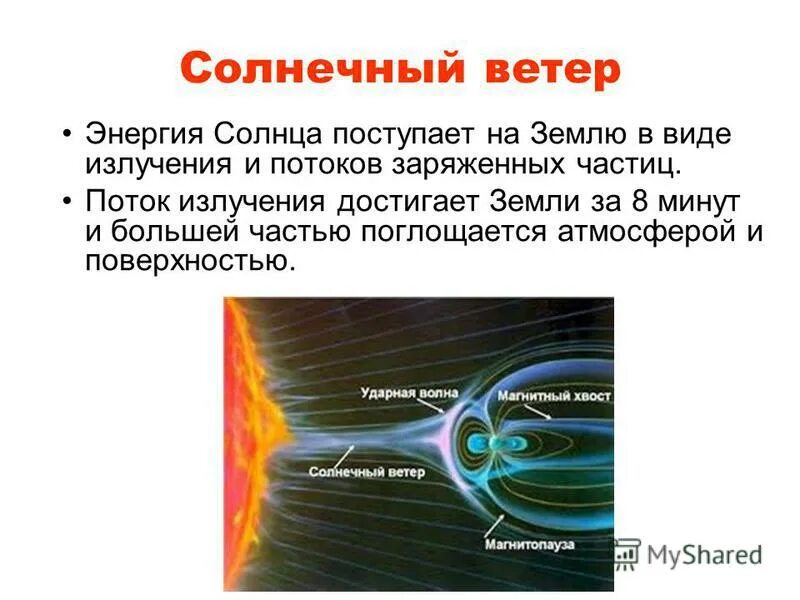 Солнечный ветер

• Энергия Солнца поступает на Землю в виде излучения и потоков заряженных частиц.

• Поток излучения достигает Земли за 8 минут и большей частью поглощается атмосферой и поверхностью.

Ударная волна
Магнитный хвост
Солнечный ветер
Магнитопауза

MyShared